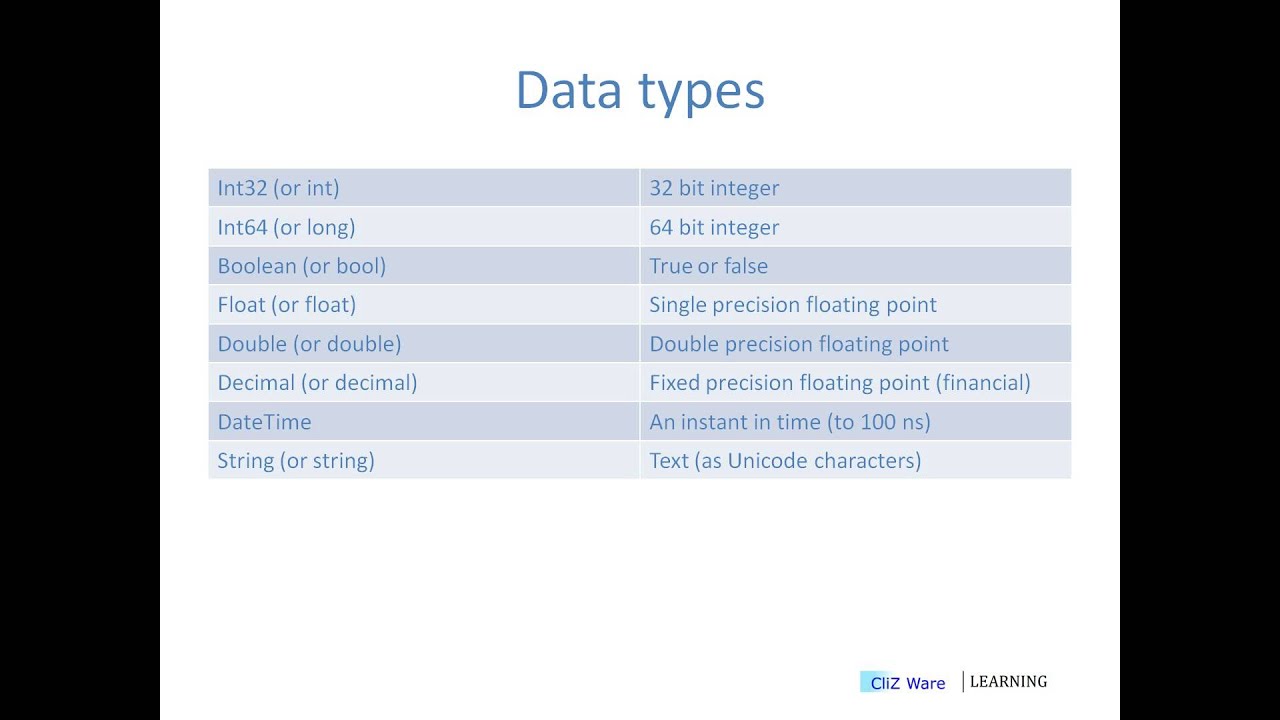 Data types

| Int32 (or int) | 32 bit integer |
|---|---|
| Int64 (or long) | 64 bit integer |
| Boolean (or bool) | True or false |
| Float (or float) | Single precision floating point |
| Double (or double) | Double precision floating point |
| Decimal (or decimal) | Fixed precision floating point (financial) |
| DateTime | An instant in time (to 100 ns) |
| String (or string) | Text (as Unicode characters) |

CliZ Ware | LEARNING